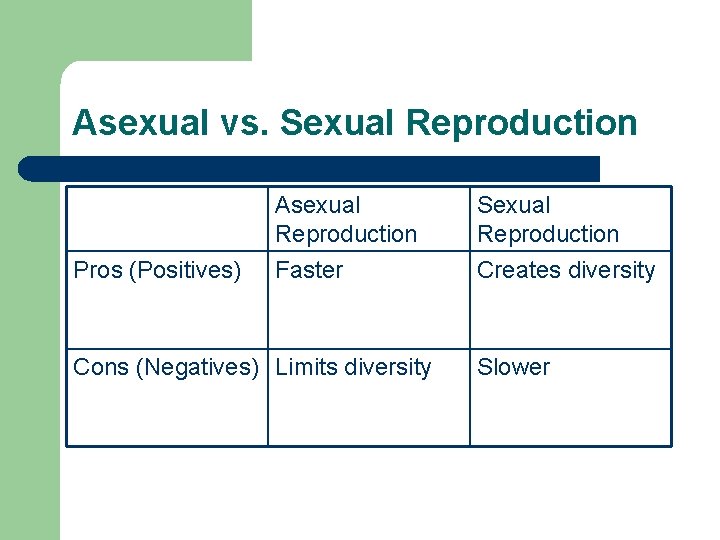 Asexual vs. Sexual Reproduction

| | Asexual Reproduction | Sexual Reproduction |
|---|---|---|
| Pros (Positives) | Faster | Creates diversity |
| Cons (Negatives) | Limits diversity | Slower |